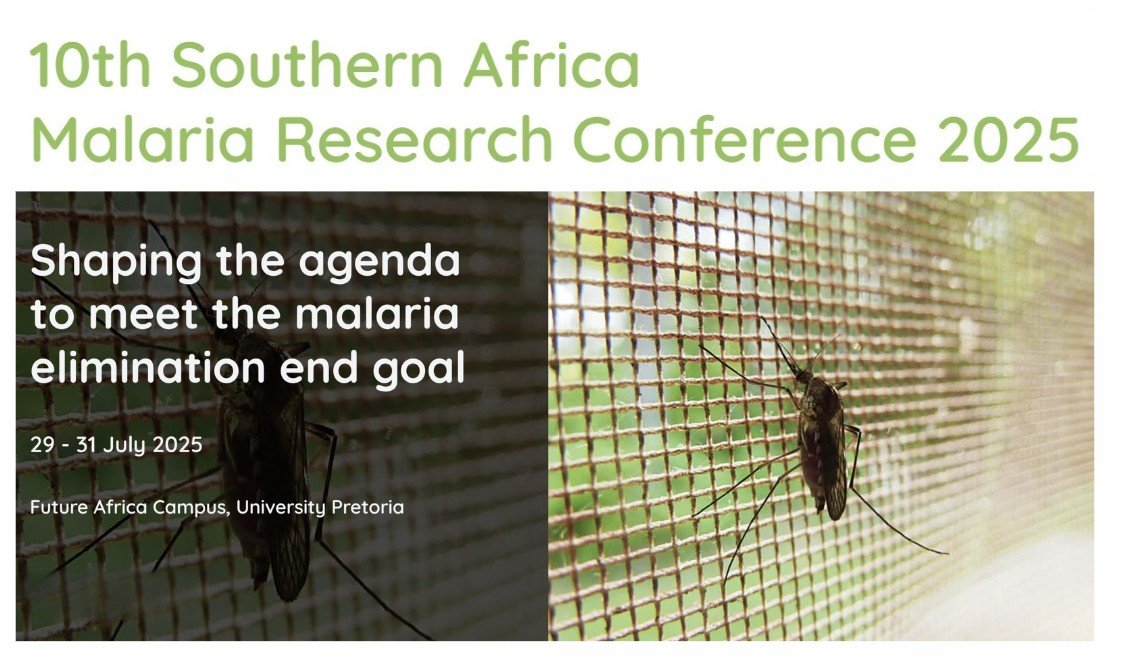 10th Southern Africa
Malaria Research Conference 2025

Shaping the agenda to meet the malaria elimination end goal

29 - 31 July 2025

Future Africa Campus, University Pretoria